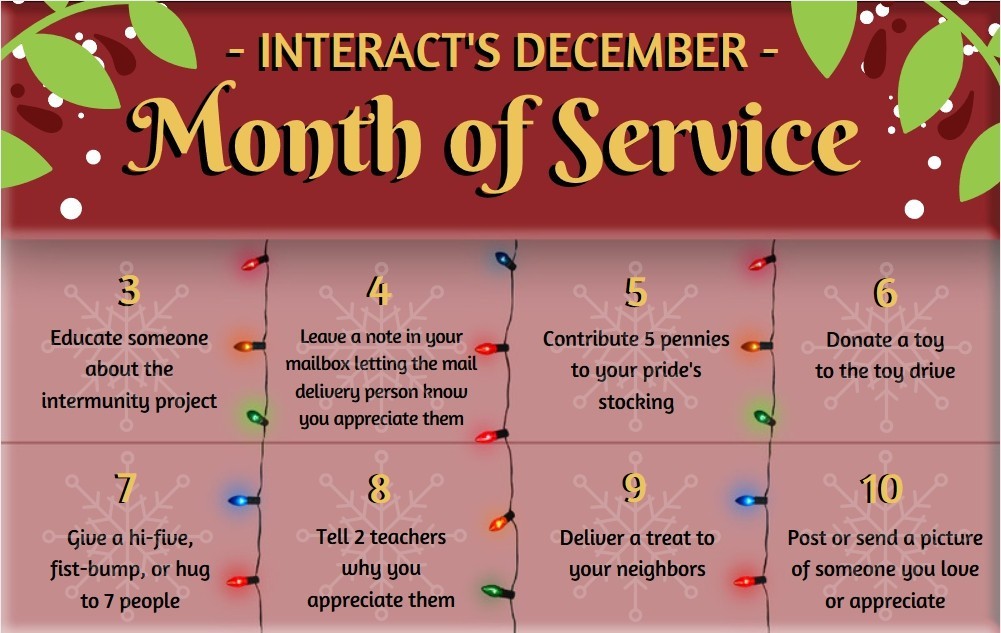 - INTERACT'S DECEMBER -
Month of Service

3
Educate someone about the intermunity project

4
Leave a note in your mailbox letting the mail delivery person know you appreciate them

5
Contribute 5 pennies to your pride's stocking

6
Donate a toy to the toy drive

7
Give a hi-five, fist-bump, or hug to 7 people

8
Tell 2 teachers why you appreciate them

9
Deliver a treat to your neighbors

10
Post or send a picture of someone you love or appreciate